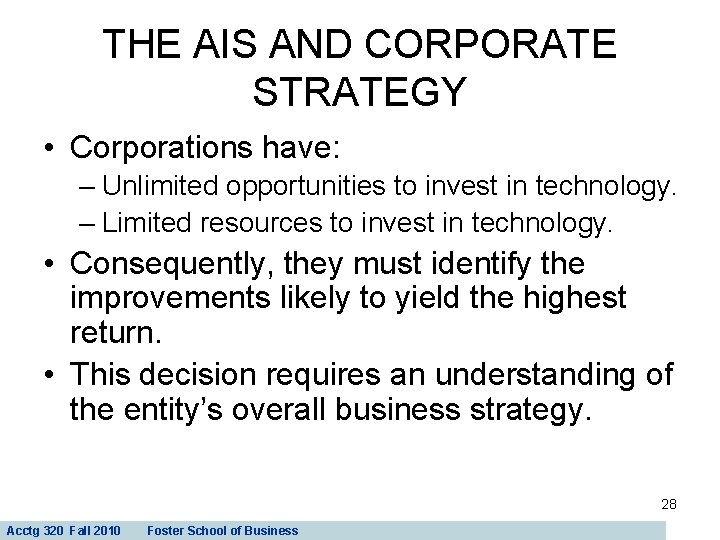 THE AIS AND CORPORATE STRATEGY

• Corporations have:
– Unlimited opportunities to invest in technology.
– Limited resources to invest in technology.

• Consequently, they must identify the improvements likely to yield the highest return.

• This decision requires an understanding of the entity's overall business strategy.

28

Acctg 320 Fall 2010 Foster School of Business